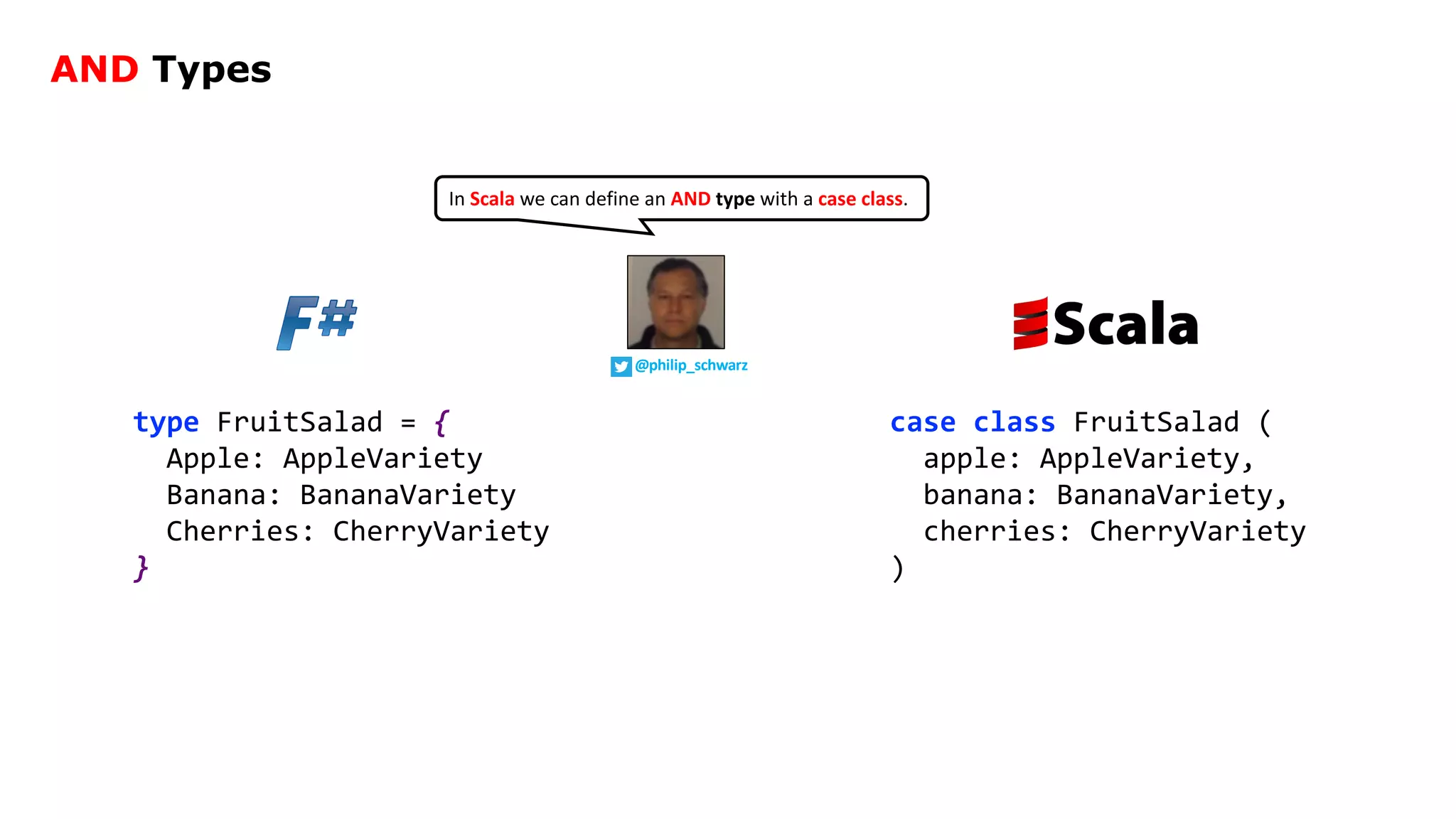 AND Types

In Scala we can define an AND type with a case class.

F#

@philip_schwarz

Scala

type FruitSalad = {
  Apple: AppleVariety
  Banana: BananaVariety
  Cherries: CherryVariety
}

case class FruitSalad (
  apple: AppleVariety,
  banana: BananaVariety,
  cherries: CherryVariety
)